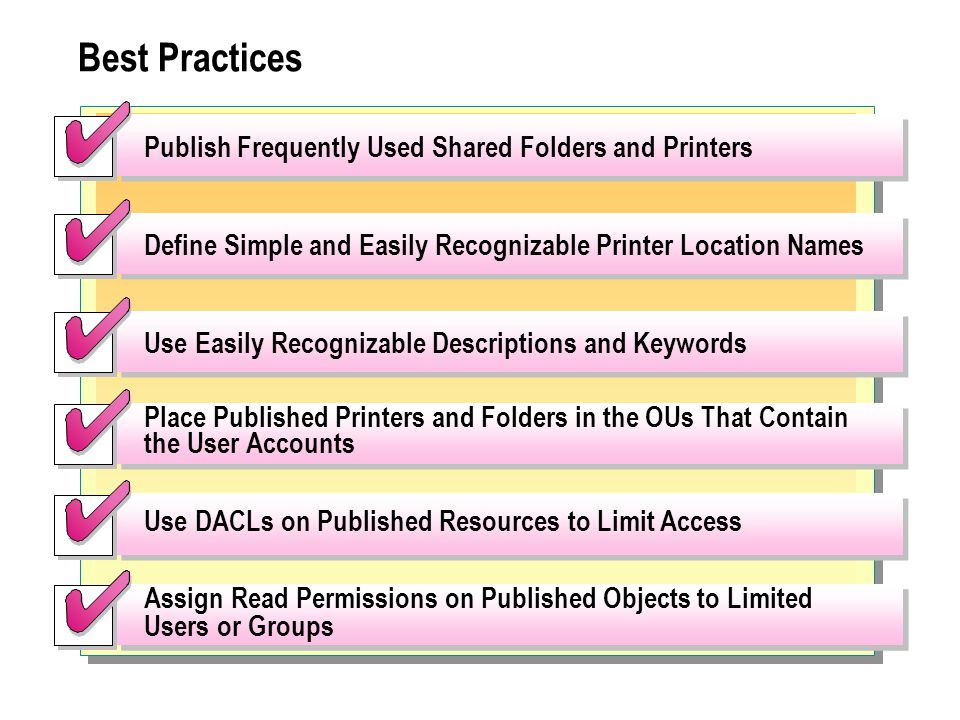 Best Practices

Publish Frequently Used Shared Folders and Printers

Define Simple and Easily Recognizable Printer Location Names

Use Easily Recognizable Descriptions and Keywords

Place Published Printers and Folders in the OUs That Contain the User Accounts

Use DACLs on Published Resources to Limit Access

Assign Read Permissions on Published Objects to Limited Users or Groups